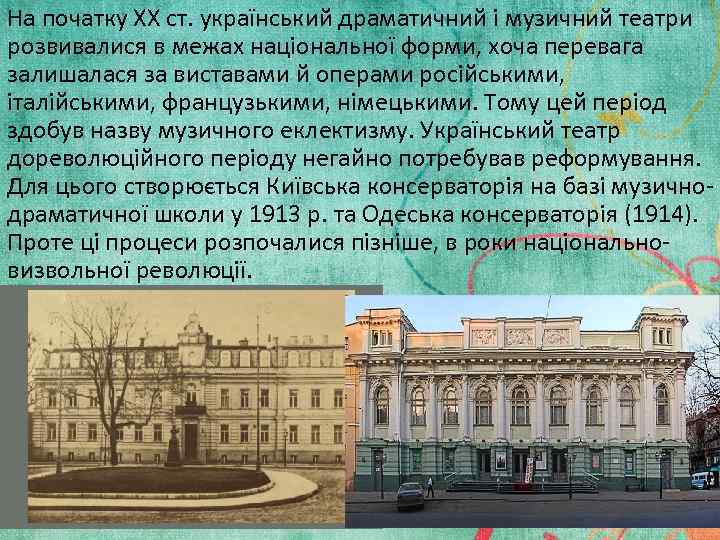 На початку XX ст. український драматичний і музичний театри розвивалися в межах національної форми, хоча перевага залишалася за виставами й операми російськими, італійськими, французькими, німецькими. Тому цей період здобув назву музичного еклектизму. Український театр дореволюційного періоду негайно потребував реформування. Для цього створюється Київська консерваторія на базі музично-драматичної школи у 1913 р. та Одеська консерваторія (1914). Проте ці процеси розпочалися пізніше, в роки національно-визвольної революції.